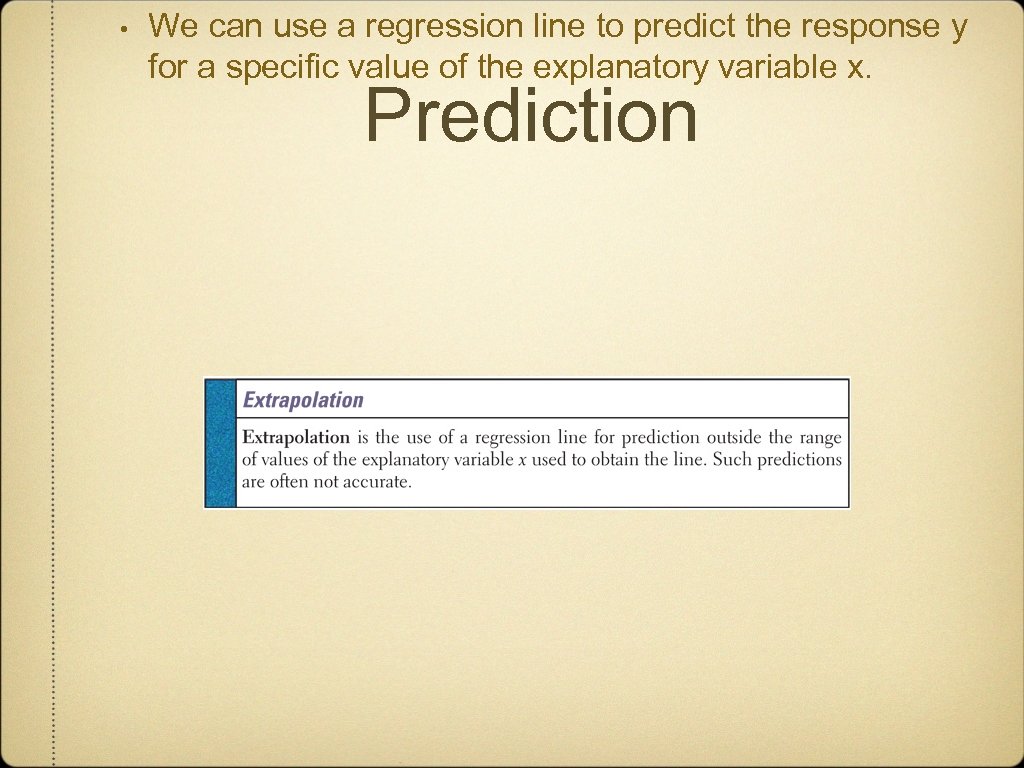 • We can use a regression line to predict the response y for a specific value of the explanatory variable x.

Prediction

Extrapolation

Extrapolation is the use of a regression line for prediction outside the range of values of the explanatory variable $x$ used to obtain the line. Such predictions are often not accurate.